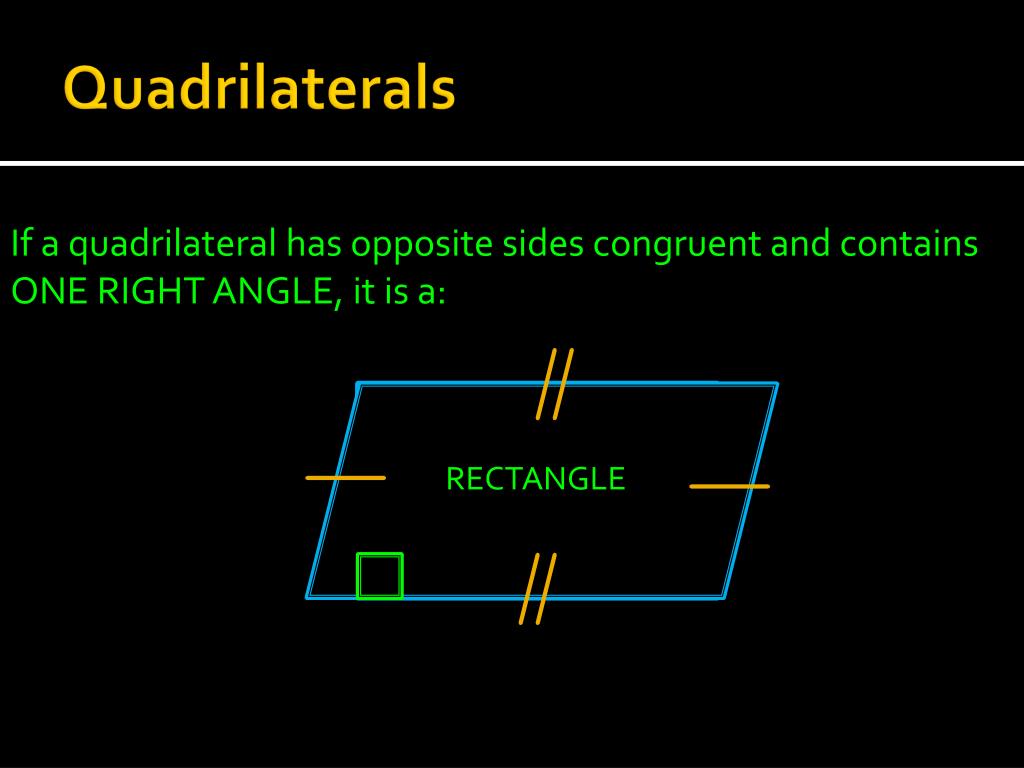 Quadrilaterals

If a quadrilateral has opposite sides congruent and contains ONE RIGHT ANGLE, it is a:

RECTANGLE